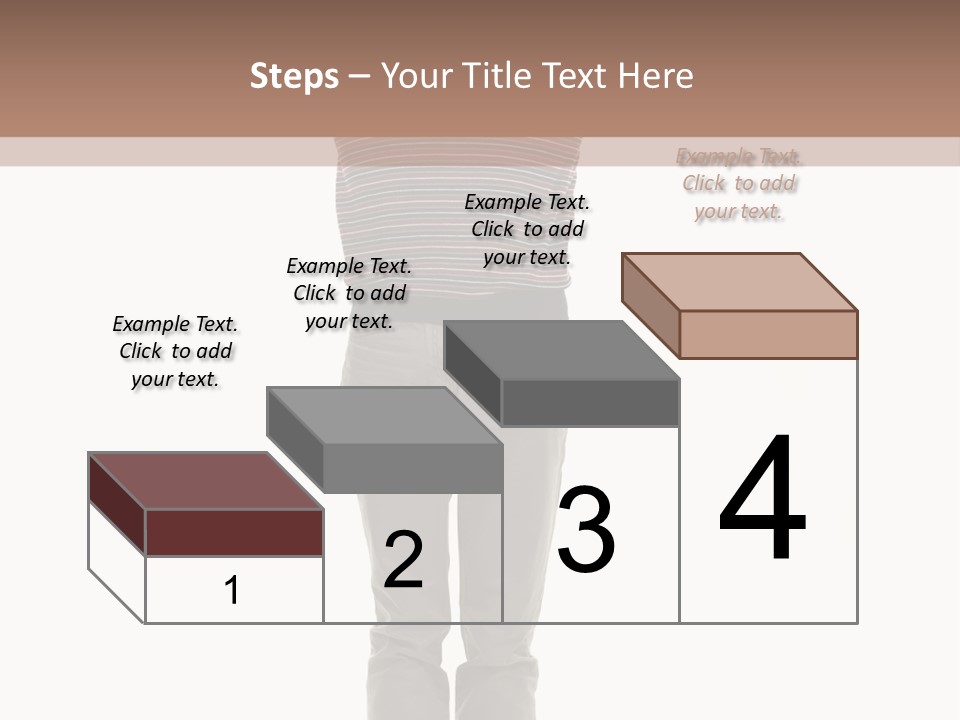 Steps – Your Title Text Here

Example Text. Click to add your text.

Example Text. Click to add your text.

Example Text. Click to add your text.

Example Text. Click to add your text.

1

2

3

4